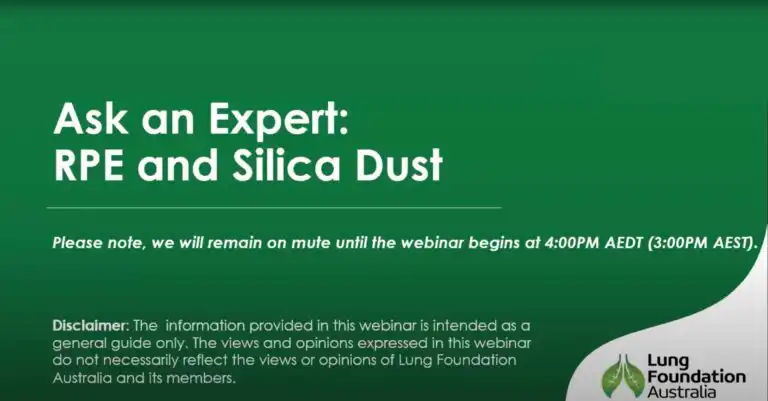 Ask an Expert:
RPE and Silica Dust

Please note, we will remain on mute until the webinar begins at 4:00PM AEDT (3:00PM AEST).

Disclaimer: The information provided in this webinar is intended as a general guide only. The views and opinions expressed in this webinar do not necessarily reflect the views or opinions of Lung Foundation Australia and its members.

Lung Foundation Australia